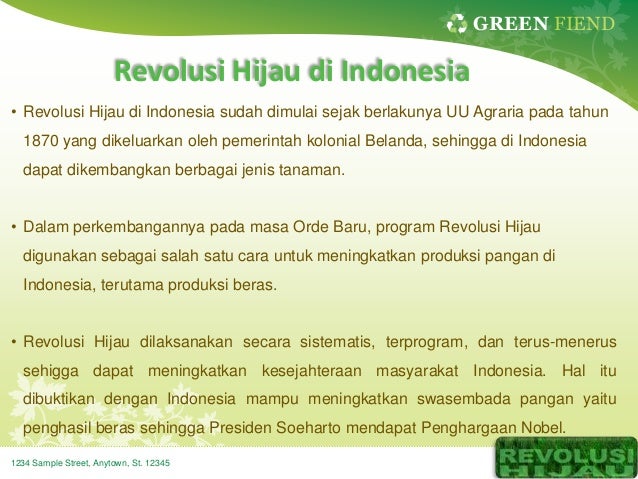 GREEN FIEND

Revolusi Hijau di Indonesia

• Revolusi Hijau di Indonesia sudah dimulai sejak berlakunya UU Agraria pada tahun 1870 yang dikeluarkan oleh pemerintah kolonial Belanda, sehingga di Indonesia dapat dikembangkan berbagai jenis tanaman.

• Dalam perkembangannya pada masa Orde Baru, program Revolusi Hijau digunakan sebagai salah satu cara untuk meningkatkan produksi pangan di Indonesia, terutama produksi beras.

• Revolusi Hijau dilaksanakan secara sistematis, terprogram, dan terus-menerus sehigga dapat meningkatkan kesejahteraan masyarakat Indonesia. Hal itu dibuktikan dengan Indonesia mampu meningkatkan swasembada pangan yaitu penghasil beras sehingga Presiden Soeharto mendapat Penghargaan Nobel.

1234 Sample Street, Anytown, St. 12345

REVOLUSI HIJAU